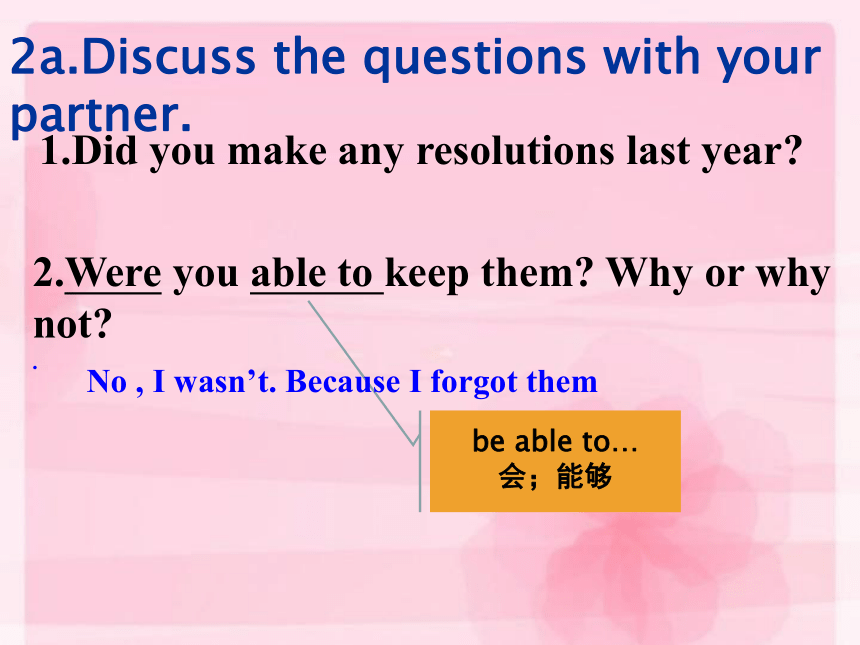 2a.Discuss the questions with your partner.

1.Did you make any resolutions last year?

2.Were you able to keep them? Why or why not?

.

No , I wasn’t. Because I forgot them

be able to…
会；能够